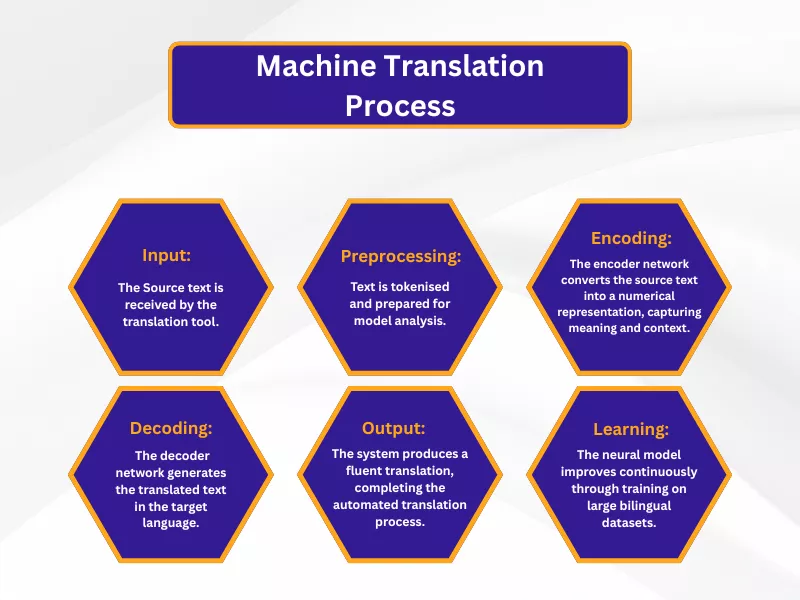 Machine Translation Process

Input:
The Source text is received by the translation tool.

Preprocessing:
Text is tokenised and prepared for model analysis.

Encoding:
The encoder network converts the source text into a numerical representation, capturing meaning and context.

Decoding:
The decoder network generates the translated text in the target language.

Output:
The system produces a fluent translation, completing the automated translation process.

Learning:
The neural model improves continuously through training on large bilingual datasets.